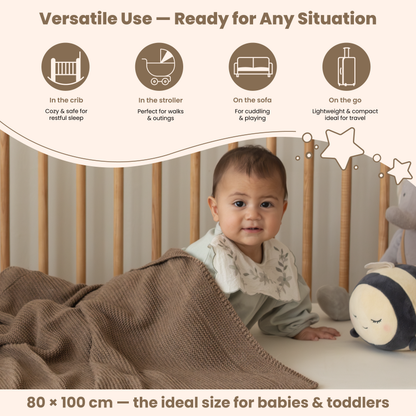 Versatile Use — Ready for Any Situation

In the crib
Cozy & safe for restful sleep

In the stroller
Perfect for walks & outings

On the sofa
For cuddling & playing

On the go
Lightweight & compact ideal for travel

80 × 100 cm — the ideal size for babies & toddlers